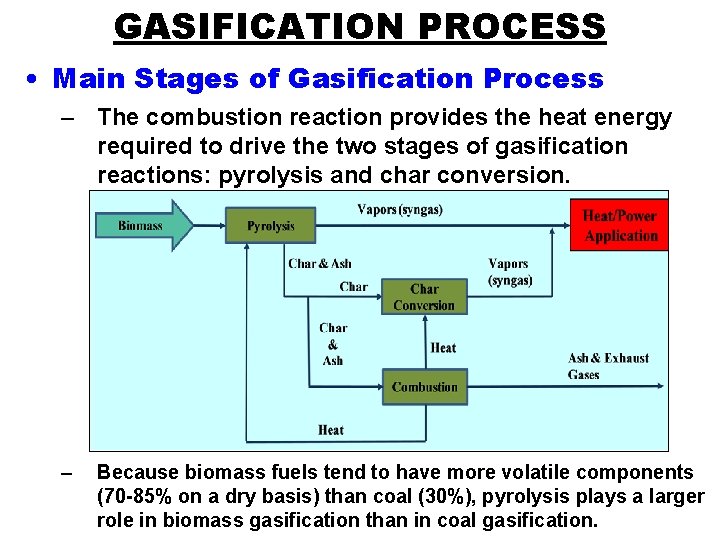 GASIFICATION PROCESS

• Main Stages of Gasification Process

– The combustion reaction provides the heat energy required to drive the two stages of gasification reactions: pyrolysis and char conversion.

Biomass
Pyrolysis
Vapors (syngas)
Heat/Power Application
Char & Ash
Char
Char Conversion
Vapors (syngas)
Char & Ash
Heat
Combustion
Ash & Exhaust Gases
Heat

– Because biomass fuels tend to have more volatile components (70-85% on a dry basis) than coal (30%), pyrolysis plays a larger role in biomass gasification than in coal gasification.